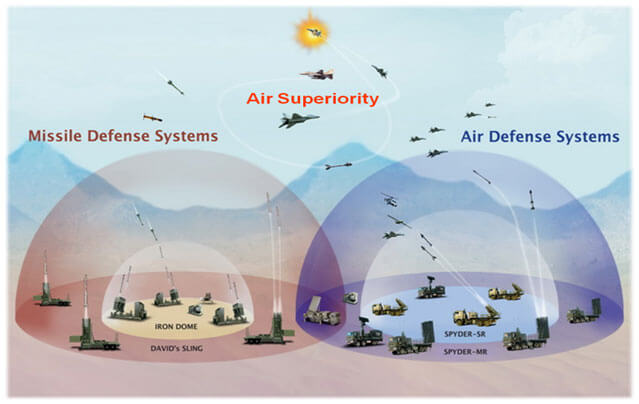 Air Superiority

Missile Defense Systems

Air Defense Systems

IRON DOME

DAVID's SLING

SPYDER-SR

SPYDER-MR